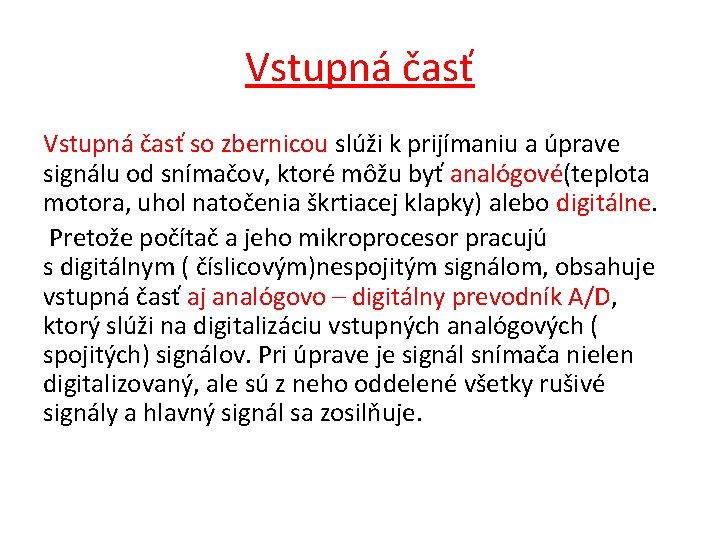 Vstupná časť

Vstupná časť so zbernicou slúži k prijímaniu a úprave signálu od snímačov, ktoré môžu byť analógové(teplota motora, uhol natočenia škrtiacej klapky) alebo digitálne.

Pretože počítač a jeho mikroprocesor pracujú s digitálnym ( číslicovým)nespojitým signálom, obsahuje vstupná časť aj analógovo – digitálny prevodník A/D, ktorý slúži na digitalizáciu vstupných analógových ( spojitých) signálov. Pri úprave je signál snímača nielen digitalizovaný, ale sú z neho oddelené všetky rušivé signály a hlavný signál sa zosilňuje.